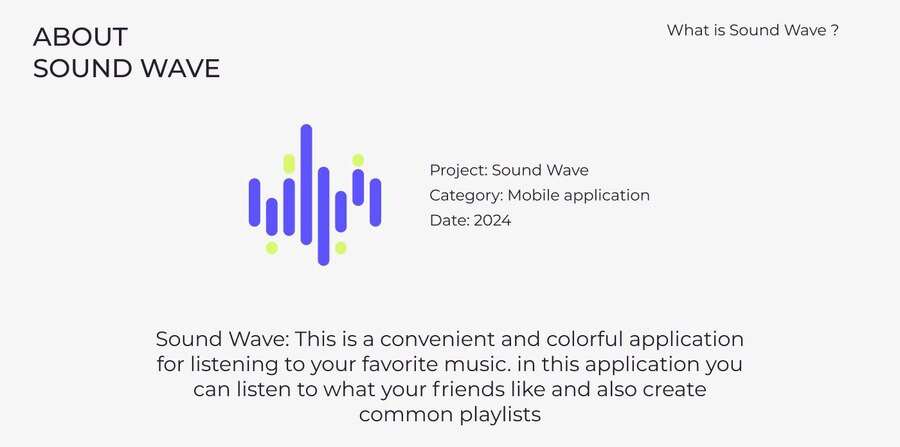 ABOUT
SOUND WAVE

What is Sound Wave ?

Project: Sound Wave
Category: Mobile application
Date: 2024

Sound Wave: This is a convenient and colorful application for listening to your favorite music. in this application you can listen to what your friends like and also create common playlists